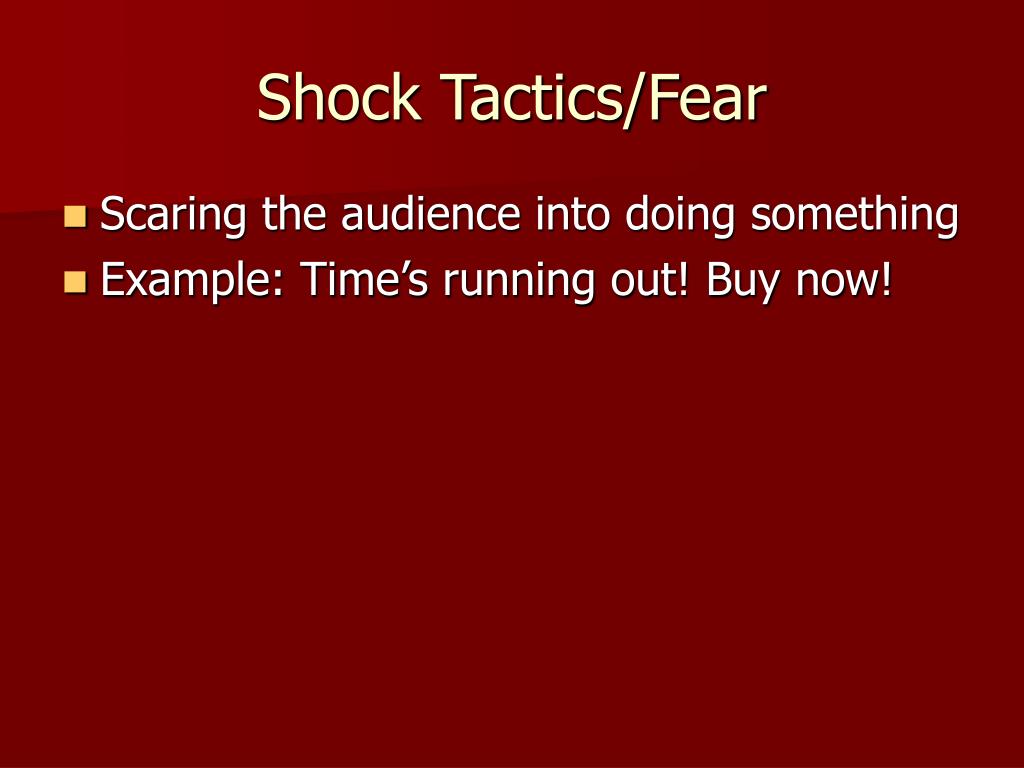 Shock Tactics/Fear

Scaring the audience into doing something
Example: Time’s running out! Buy now!